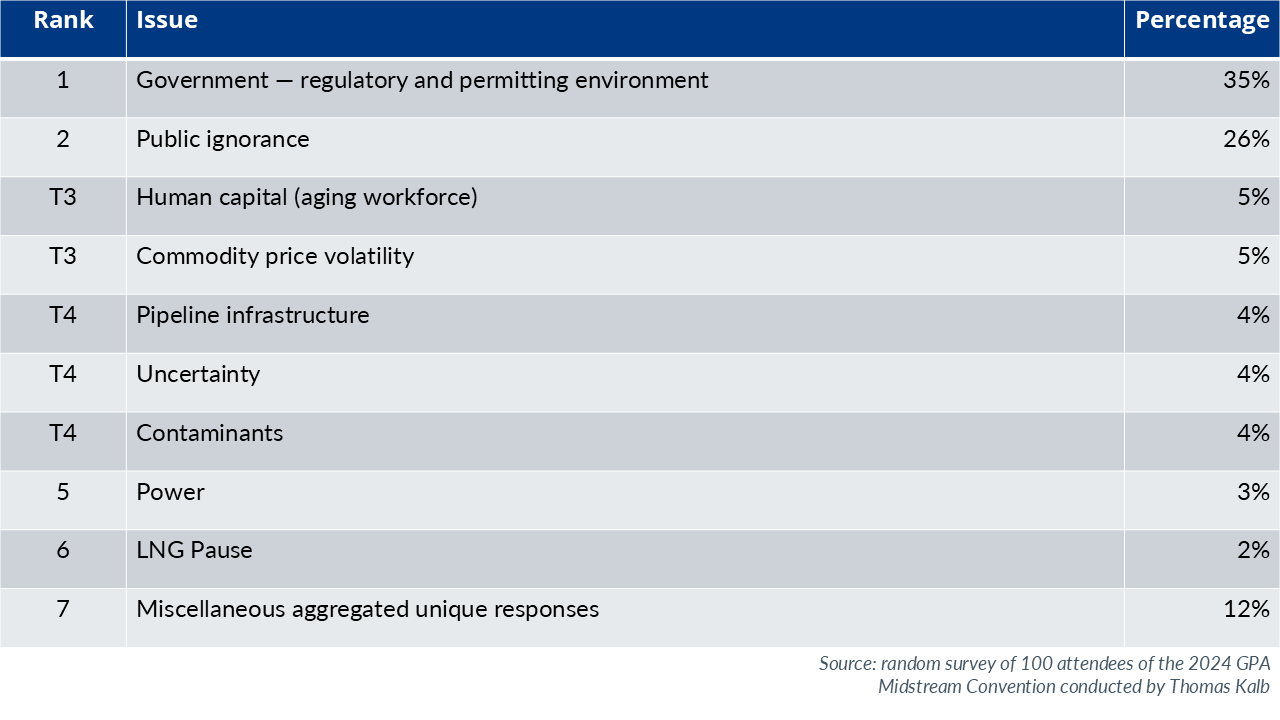 | Rank | Issue | Percentage |
|---|---|---|
| 1 | Government — regulatory and permitting environment | 35% |
| 2 | Public ignorance | 26% |
| T3 | Human capital (aging workforce) | 5% |
| T3 | Commodity price volatility | 5% |
| T4 | Pipeline infrastructure | 4% |
| T4 | Uncertainty | 4% |
| T4 | Contaminants | 4% |
| 5 | Power | 3% |
| 6 | LNG Pause | 2% |
| 7 | Miscellaneous aggregated unique responses | 12% |

Source: random survey of 100 attendees of the 2024 GPA Midstream Convention conducted by Thomas Kalb